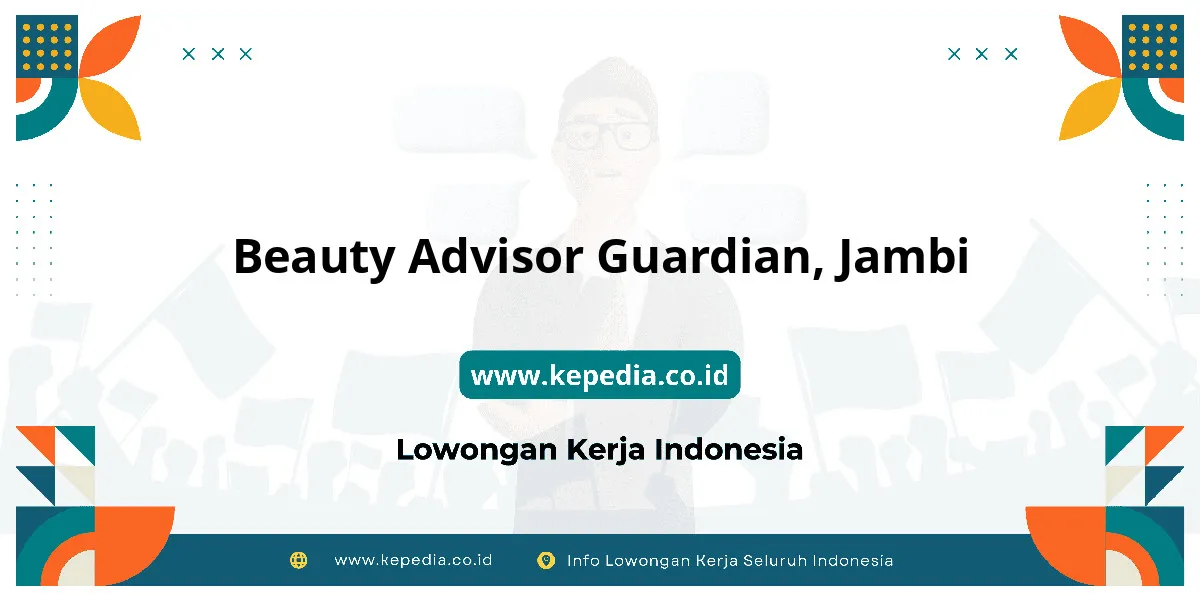 Beauty Advisor Guardian, Jambi

www.kepedia.co.id

Lowongan Kerja Indonesia

www.kepedia.co.id Info Lowongan Kerja Seluruh Indonesia